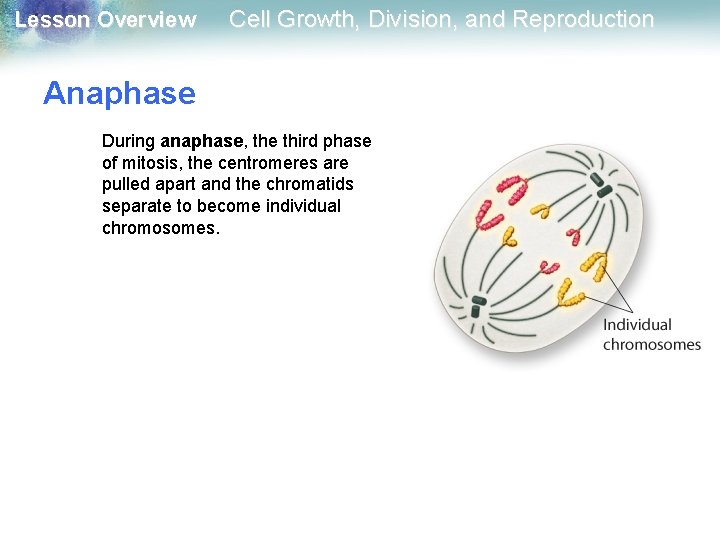 Lesson Overview Cell Growth, Division, and Reproduction

Anaphase

During anaphase, the third phase of mitosis, the centromeres are pulled apart and the chromatids separate to become individual chromosomes.

Individual chromosomes